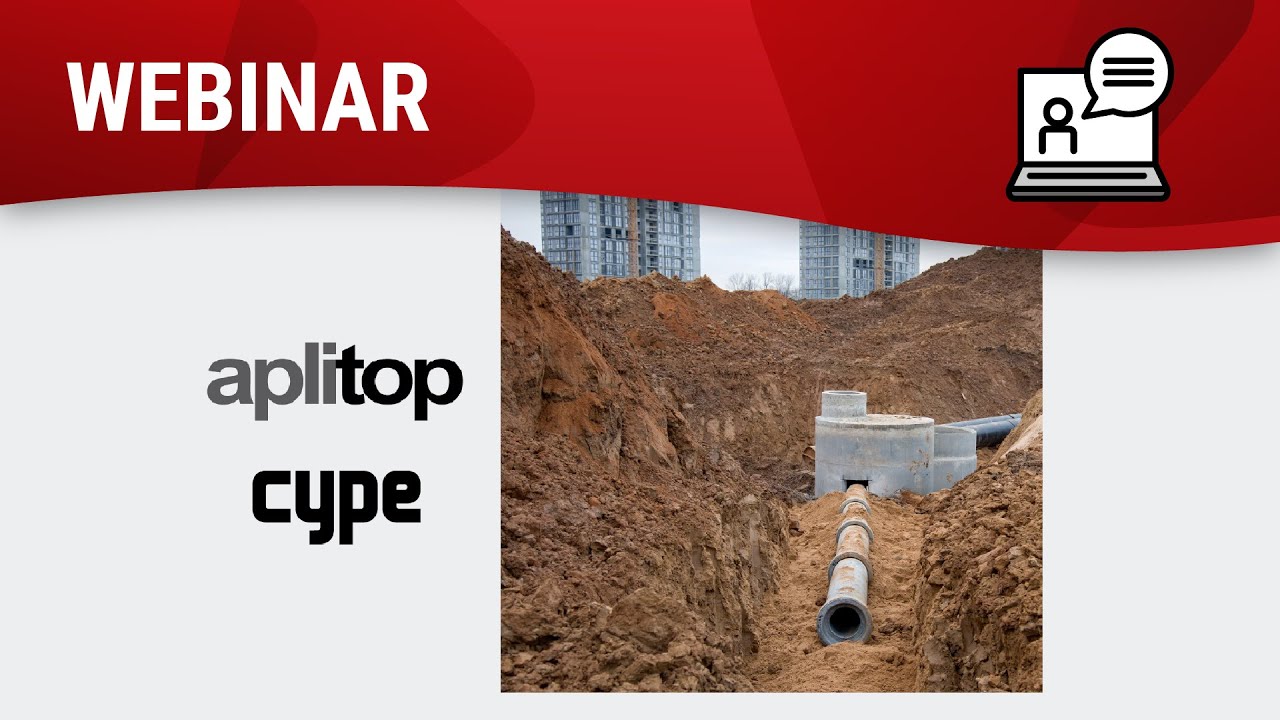 WEBINAR

aplitop

cype